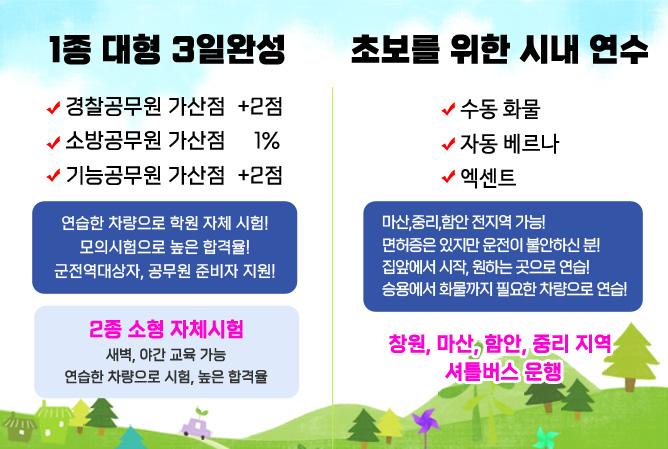 1종 대형 3일완성

✔ 경찰공무원 가산점 +2점
✔ 소방공무원 가산점 1%
✔ 기능공무원 가산점 +2점

연습한 차량으로 학원 자체 시험!
모의시험으로 높은 합격율!
군전역대상자, 공무원 준비자 지원!

2종 소형 자체시험
새벽, 야간 교육 가능
연습한 차량으로 시험, 높은 합격율

초보를 위한 시내 연수

✔ 수동 화물
✔ 자동 베르나
✔ 엑센트

마산,중리,함안 전지역 가능!
면허증은 있지만 운전이 불안하신 분!
집앞에서 시작, 원하는 곳으로 연습!
승용에서 화물까지 필요한 차량으로 연습!

창원, 마산, 함안, 중리 지역
셔틀버스 운행